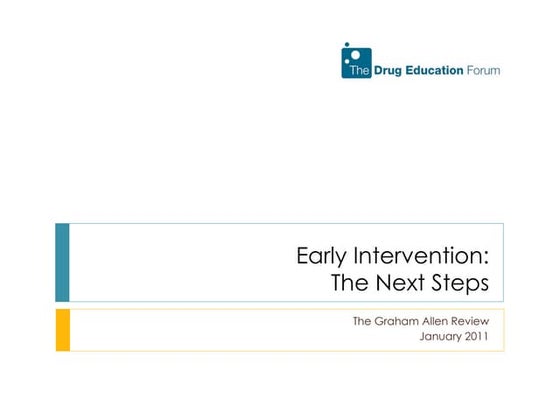 The Drug Education Forum

Early Intervention:
The Next Steps

The Graham Allen Review
January 2011